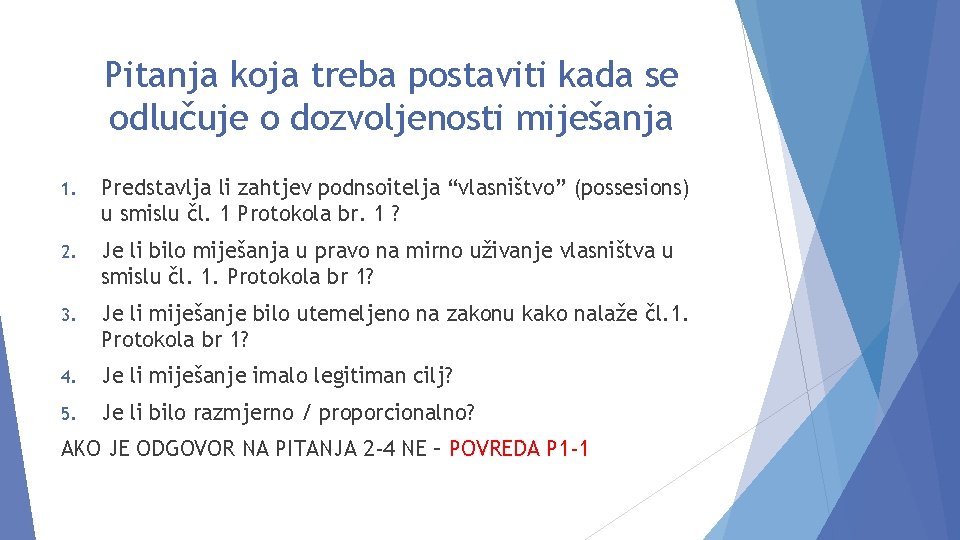 Pitanja koja treba postaviti kada se odlučuje o dozvoljenosti miješanja

1. Predstavlja li zahtjev podnsoitelja “vlasništvo” (possesions) u smislu čl. 1 Protokola br. 1 ?

2. Je li bilo miješanja u pravo na mirno uživanje vlasništva u smislu čl. 1. Protokola br 1?

3. Je li miješanje bilo utemeljeno na zakonu kako nalaže čl.1. Protokola br 1?

4. Je li miješanje imalo legitiman cilj?

5. Je li bilo razmjerno / proporcionalno?

AKO JE ODGOVOR NA PITANJA 2-4 NE – POVREDA P1-1